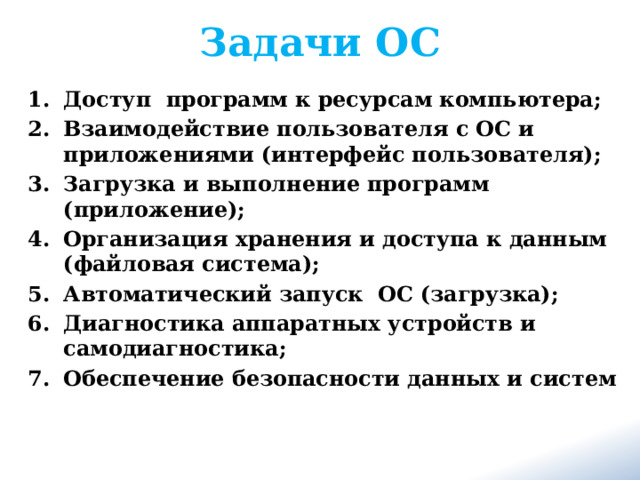 Задачи ОС

1. Доступ программ к ресурсам компьютера;
2. Взаимодействие пользователя с ОС и приложениями (интерфейс пользователя);
3. Загрузка и выполнение программ (приложение);
4. Организация хранения и доступа к данным (файловая система);
5. Автоматический запуск ОС (загрузка);
6. Диагностика аппаратных устройств и самодиагностика;
7. Обеспечение безопасности данных и систем